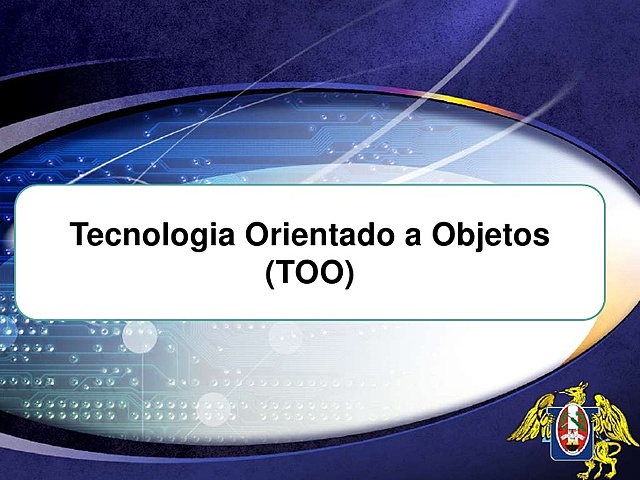 Tecnologia Orientado a Objetos
(TOO)